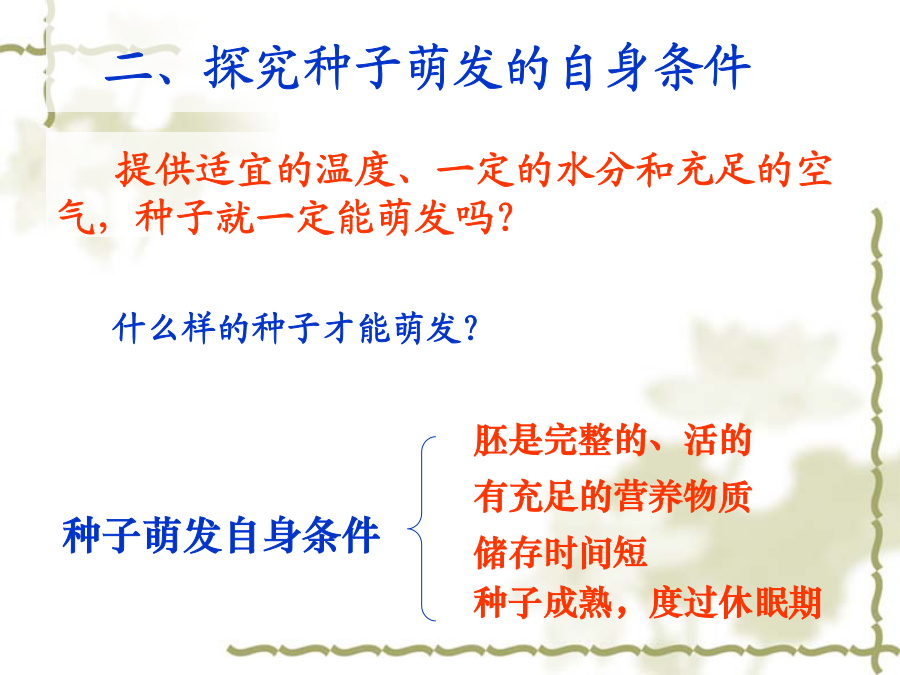 二、探究种子萌发的自身条件

提供适宜的温度、一定的水分和充足的空气，种子就一定能萌发吗？

什么样的种子才能萌发？

种子萌发自身条件

胚是完整的、活的
有充足的营养物质
储存时间短
种子成熟，度过休眠期